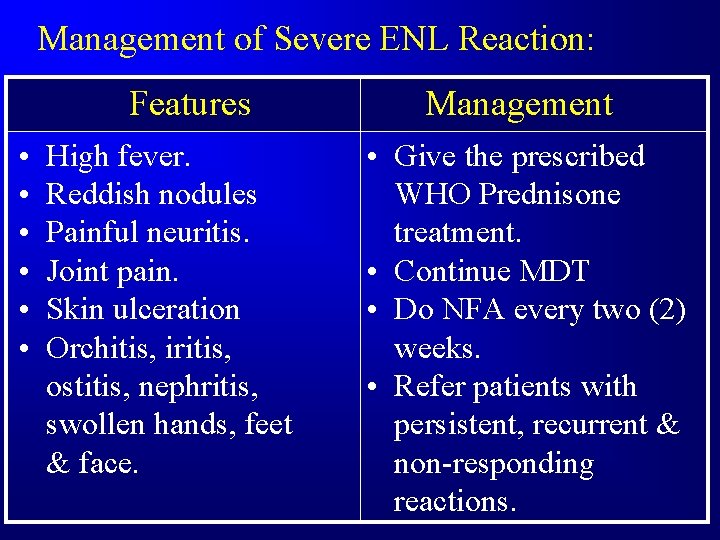 Management of Severe ENL Reaction:

| Features | Management |
|---|---|
| • High fever.<br>• Reddish nodules<br>• Painful neuritis.<br>• Joint pain.<br>• Skin ulceration<br>• Orchitis, iritis, ostitis, nephritis, swollen hands, feet & face. | • Give the prescribed WHO Prednisone treatment.<br>• Continue MDT<br>• Do NFA every two (2) weeks.<br>• Refer patients with persistent, recurrent & non-responding reactions. |